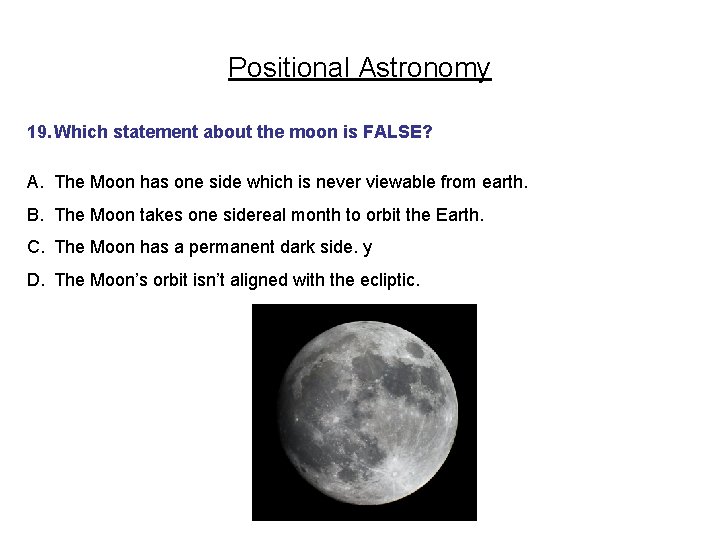 Positional Astronomy

19. Which statement about the moon is FALSE?

A. The Moon has one side which is never viewable from earth.

B. The Moon takes one sidereal month to orbit the Earth.

C. The Moon has a permanent dark side. y

D. The Moon's orbit isn't aligned with the ecliptic.